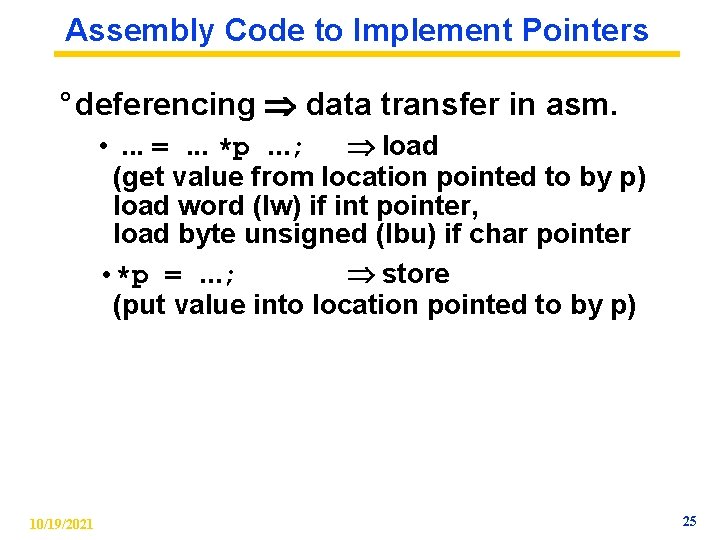 Assembly Code to Implement Pointers

° deferencing $\Rightarrow$ data transfer in asm.

• ... = ... *p ...; $\Rightarrow$ load
(get value from location pointed to by p)
load word (lw) if int pointer,
load byte unsigned (lbu) if char pointer

• *p = ...; $\Rightarrow$ store
(put value into location pointed to by p)

10/19/2021

25